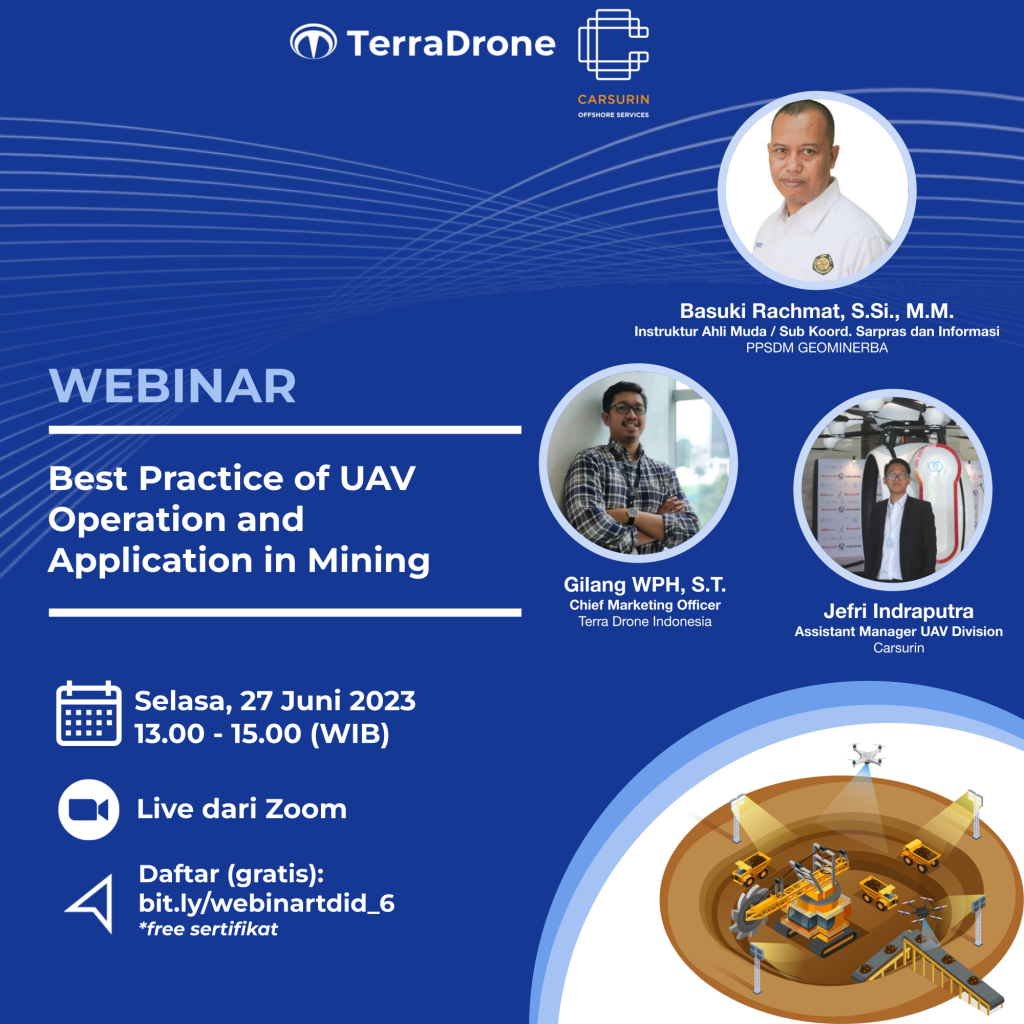 TerraDrone

CARSURIN
OFFSHORE SERVICES

Basuki Rachmat, S.Si., M.M.
Instruktur Ahli Muda / Sub Koord. Sarpras dan Informasi
PPSDM GEOMINERBA

WEBINAR

Best Practice of UAV Operation and Application in Mining

Gilang WPH, S.T.
Chief Marketing Officer
Terra Drone Indonesia

Jefri Indraputra
Assistant Manager UAV Division
Carsurin

Selasa, 27 Juni 2023
13.00 - 15.00 (WIB)

Live dari Zoom

Daftar (gratis):
bit.ly/webinartdid_6
*free sertifikat